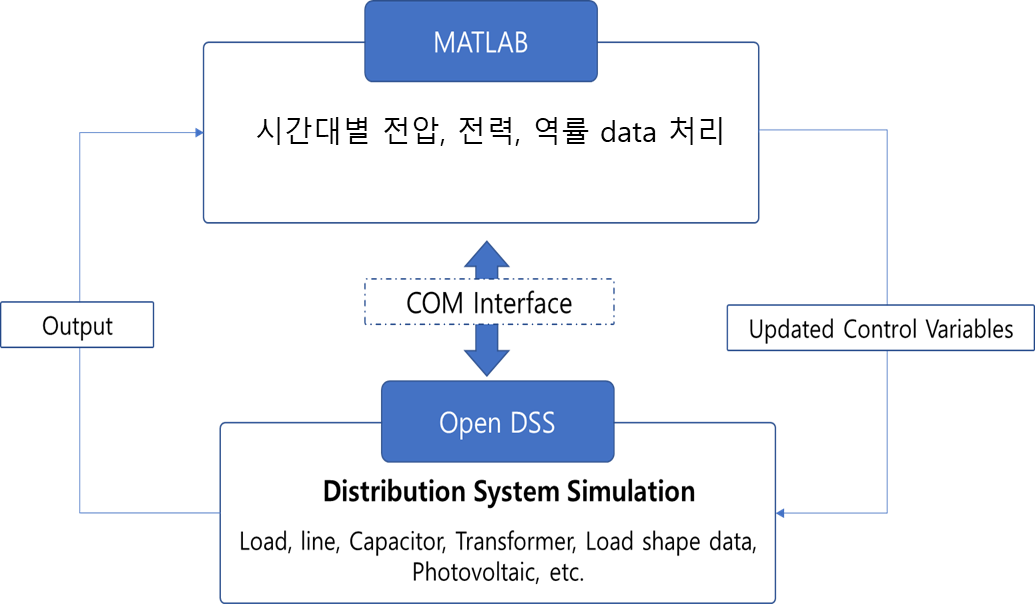 MATLAB

시간대별 전압, 전력, 역률 data 처리

Output

COM Interface

Updated Control Variables

Open DSS

Distribution System Simulation

Load, line, Capacitor, Transformer, Load shape data, Photovoltaic, etc.